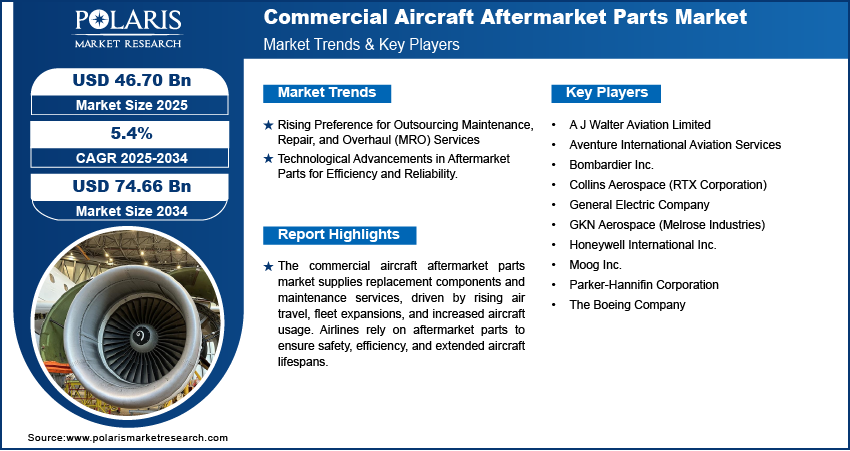 POLARIS
MARKET RESEARCH

Commercial Aircraft Aftermarket Parts Market
Market Trends & Key Players

USD 46.70 Bn
Market Size 2025

5.4%
CAGR 2025-2034

USD 74.66 Bn
Market Size 2034

Market Trends

★ Rising Preference for Outsourcing Maintenance, Repair, and Overhaul (MRO) Services
★ Technological Advancements in Aftermarket Parts for Efficiency and Reliability.

Report Highlights

★ The commercial aircraft aftermarket parts market supplies replacement components and maintenance services, driven by rising air travel, fleet expansions, and increased aircraft usage. Airlines rely on aftermarket parts to ensure safety, efficiency, and extended aircraft lifespans.

Key Players

• A J Walter Aviation Limited
• Aventure International Aviation Services
• Bombardier Inc.
• Collins Aerospace (RTX Corporation)
• General Electric Company
• GKN Aerospace (Melrose Industries)
• Honeywell International Inc.
• Moog Inc.
• Parker-Hannifin Corporation
• The Boeing Company

Source:www.polarismarketresearch.com